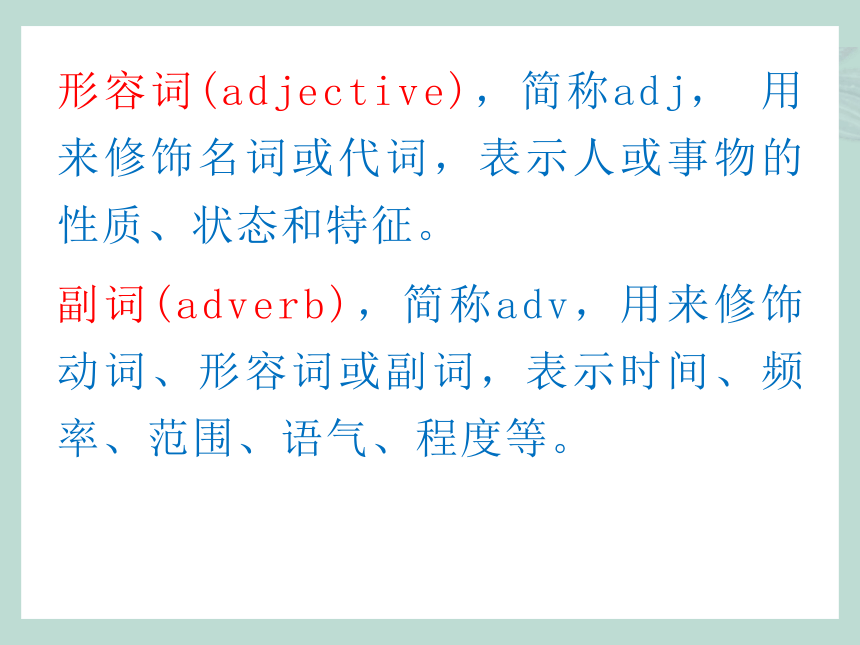 形容词(adjective)，简称adj， 用来修饰名词或代词，表示人或事物的性质、状态和特征。

副词(adverb)，简称adv，用来修饰动词、形容词或副词，表示时间、频率、范围、语气、程度等。